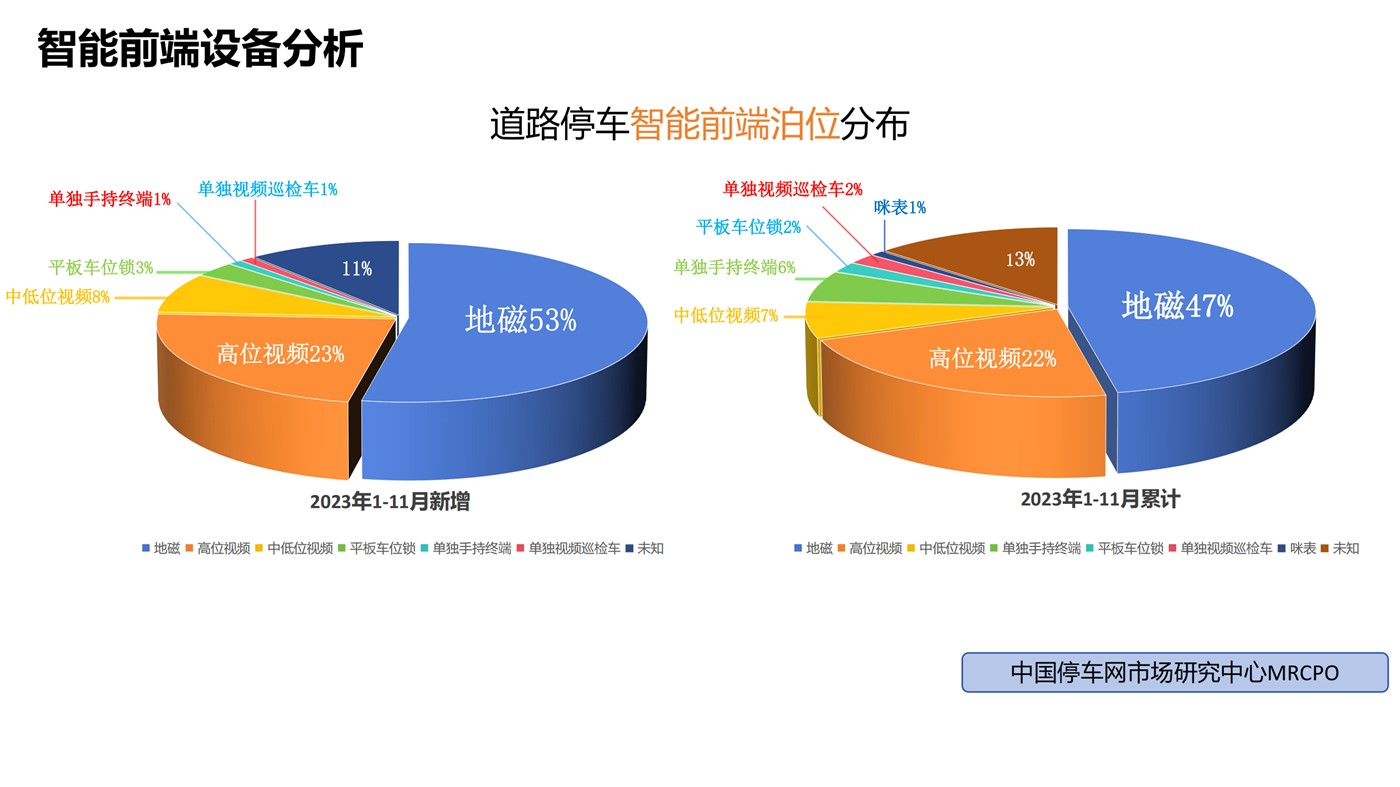 智能前端设备分析

道路停车智能前端泊位分布

单独手持终端1%
单独视频巡检车1%
平板车位锁3%
中低位视频8%
11%
地磁53%
高位视频23%

2023年1-11月新增

地磁 高位视频 中低位视频 平板车位锁 单独手持终端 单独视频巡检车 未知

单独视频巡检车2%
咪表1%
平板车位锁2%
单独手持终端6%
中低位视频7%
13%
地磁47%
高位视频22%

2023年1-11月累计

地磁 高位视频 中低位视频 单独手持终端 平板车位锁 单独视频巡检车 咪表 未知

中国停车网市场研究中心MRCPO